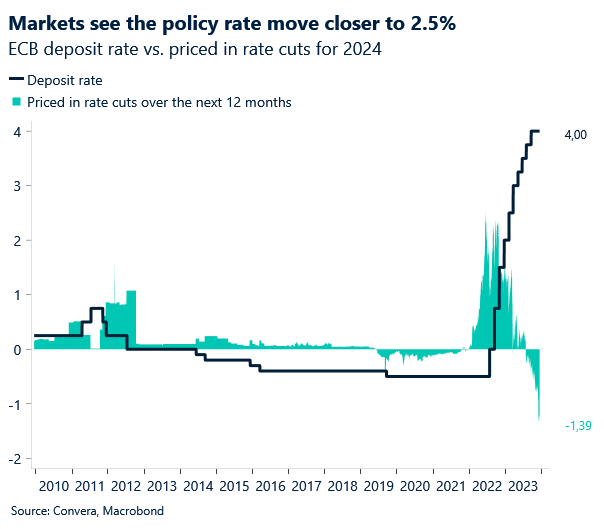 Markets see the policy rate move closer to 2.5%
ECB deposit rate vs. priced in rate cuts for 2024

Deposit rate
Priced in rate cuts over the next 12 months

4
3
2
1
0
-1
-2

4,00
-1,39

2010 2011 2012 2013 2014 2015 2016 2017 2018 2019 2020 2021 2022 2023

Source: Convera, Macrobond